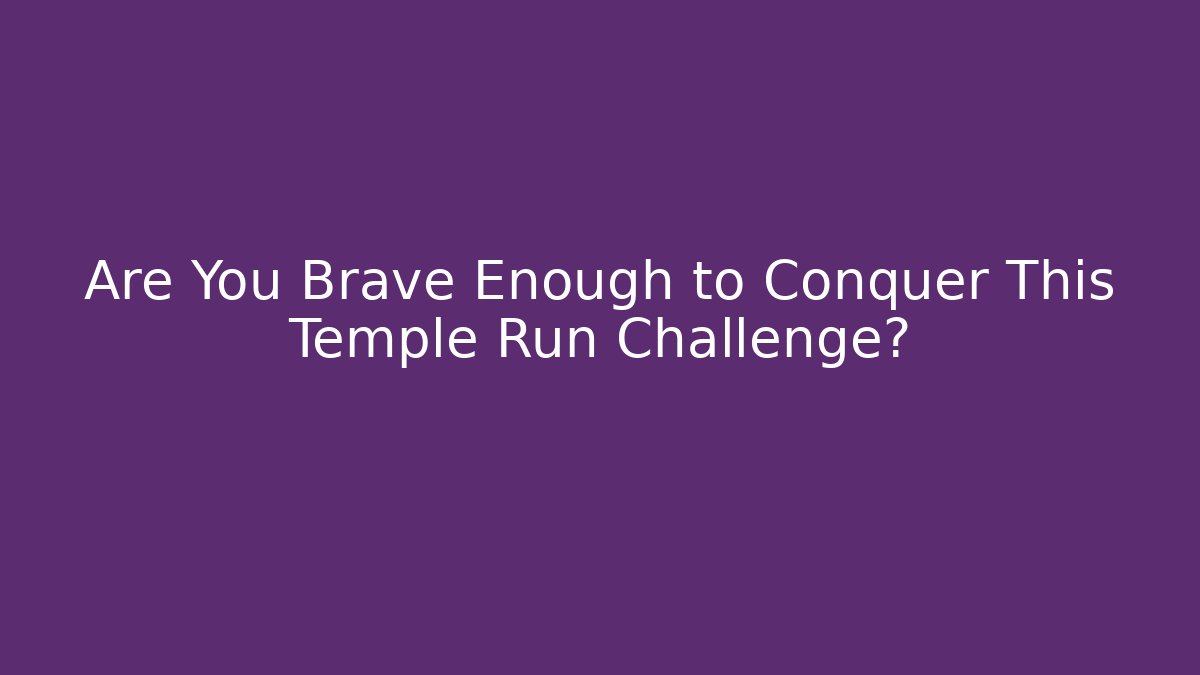 Are You Brave Enough to Conquer This Temple Run Challenge?